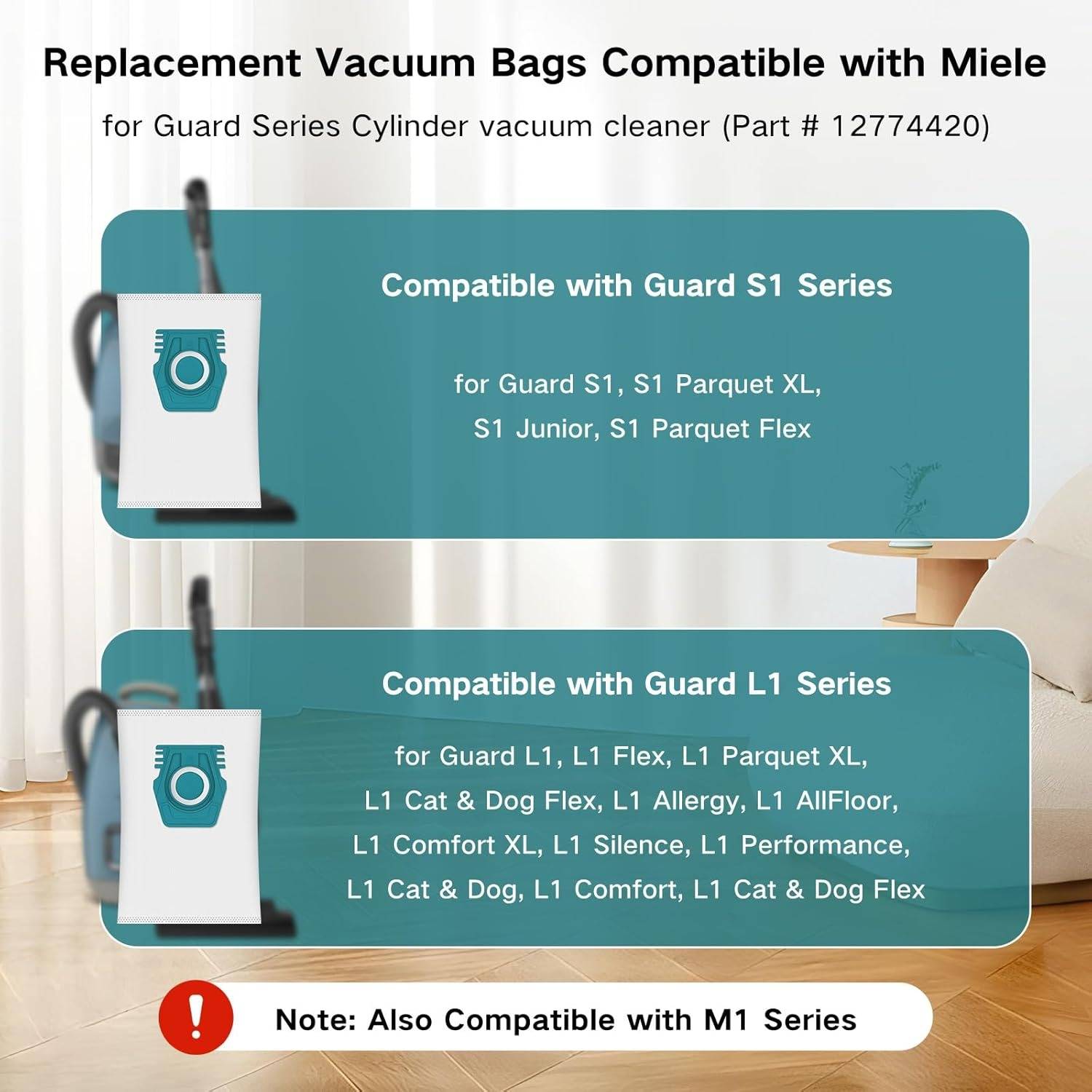 Replacement Vacuum Bags Compatible with Miele

for Guard Series Cylinder vacuum cleaner (Part # 12774420)

Compatible with Guard S1 Series

for Guard S1, S1 Parquet XL, S1 Junior, S1 Parquet Flex

Compatible with Guard L1 Series

for Guard L1, L1 Flex, L1 Parquet XL, L1 Cat & Dog Flex, L1 Allergy, L1 AllFloor, L1 Comfort XL, L1 Silence, L1 Performance, L1 Cat & Dog, L1 Comfort, L1 Cat & Dog Flex

!

Note: Also Compatible with M1 Series